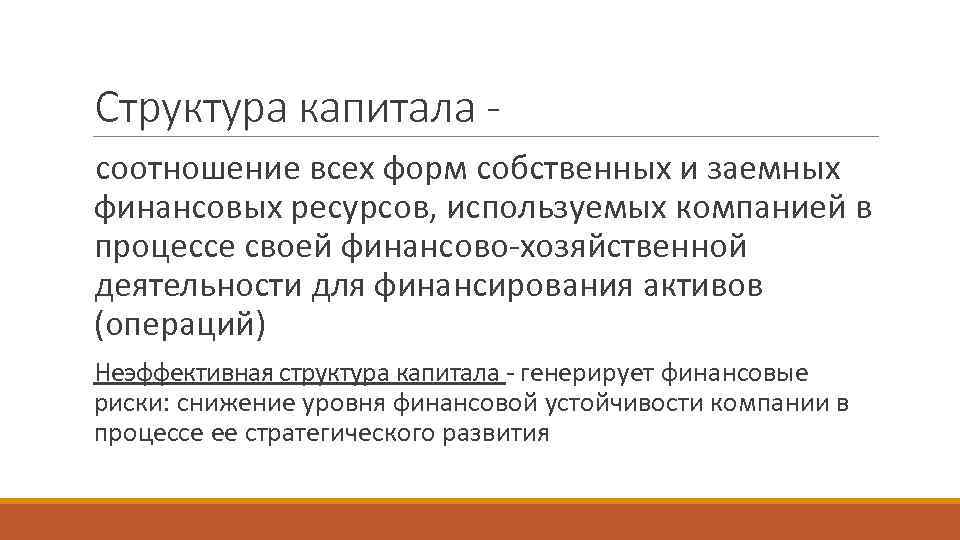 Структура капитала -

соотношение всех форм собственных и заемных финансовых ресурсов, используемых компанией в процессе своей финансово-хозяйственной деятельности для финансирования активов (операций)

Неэффективная структура капитала - генерирует финансовые риски: снижение уровня финансовой устойчивости компании в процессе ее стратегического развития